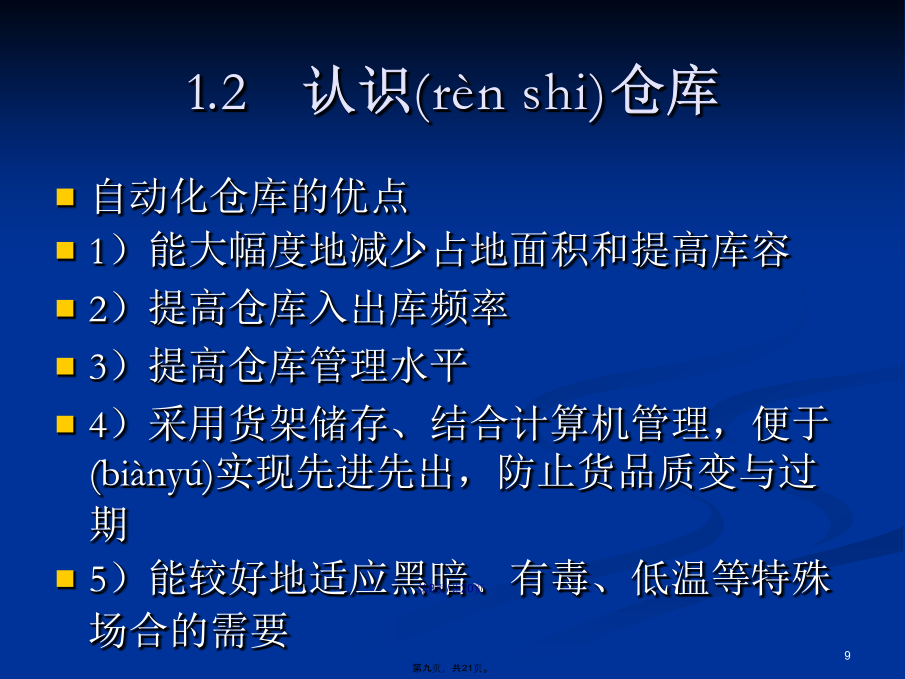 1.2 认识(rèn shi)仓库

自动化仓库的优点

1）能大幅度地减少占地面积和提高库容

2）提高仓库入出库频率

3）提高仓库管理水平

4）采用货架储存、结合计算机管理，便于(biànyú)实现先进先出，防止货品质变与过期

5）能较好地适应黑暗、有毒、低温等特殊场合的需要

9

第九页，共21页。